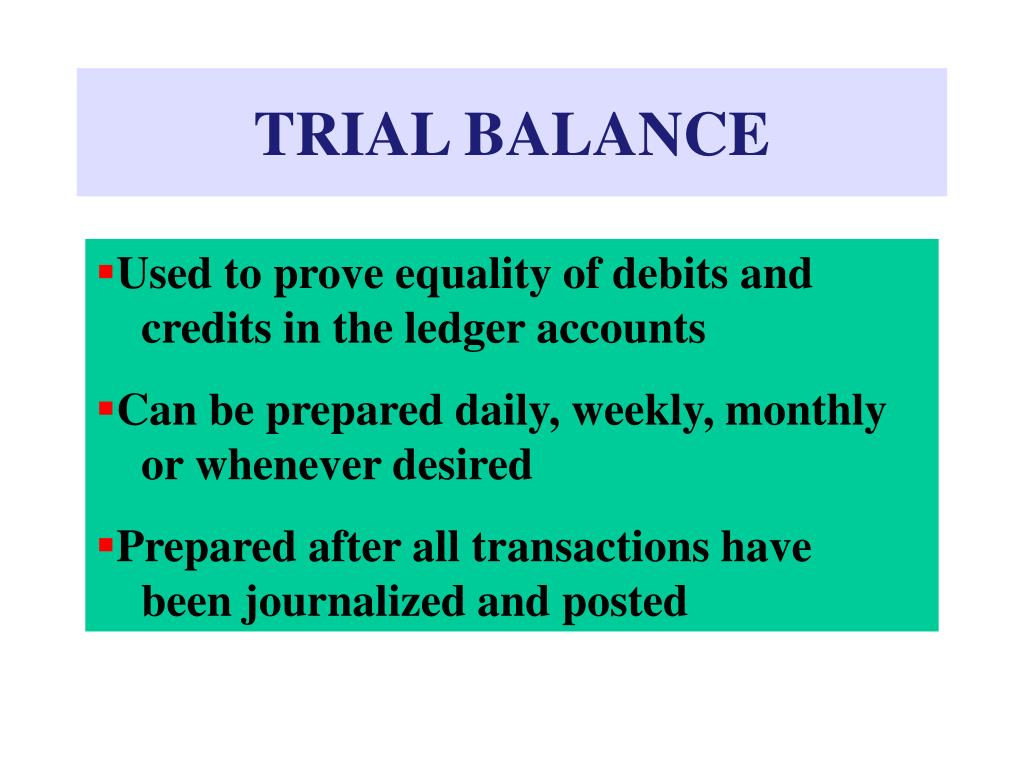 TRIAL BALANCE

▪Used to prove equality of debits and credits in the ledger accounts

▪Can be prepared daily, weekly, monthly or whenever desired

▪Prepared after all transactions have been journalized and posted